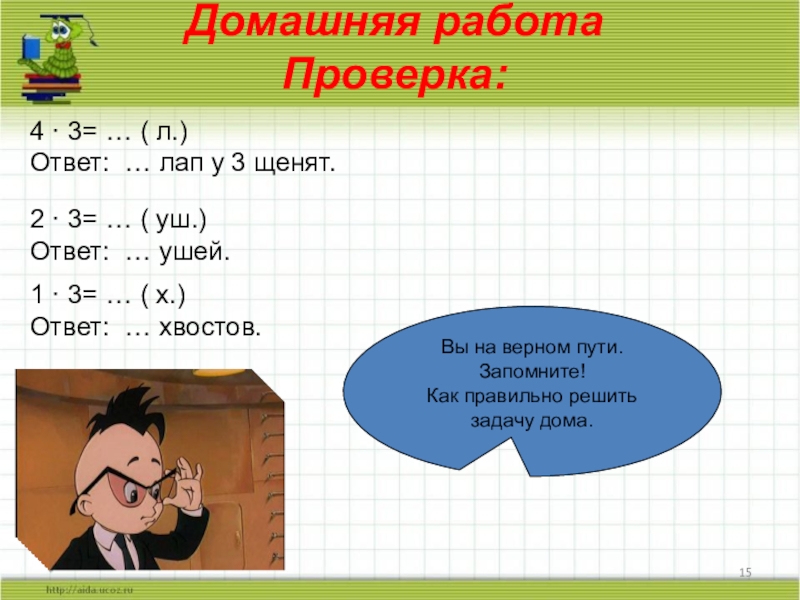 Домашняя работа
Проверка:

4 · 3= … ( л.)
Ответ: … лап у 3 щенят.

2 · 3= … ( уш.)
Ответ: … ушей.

1 · 3= … ( х.)
Ответ: … хвостов.

Вы на верном пути.
Запомните!
Как правильно решить задачу дома.

15

http://aida.ucoz.ru